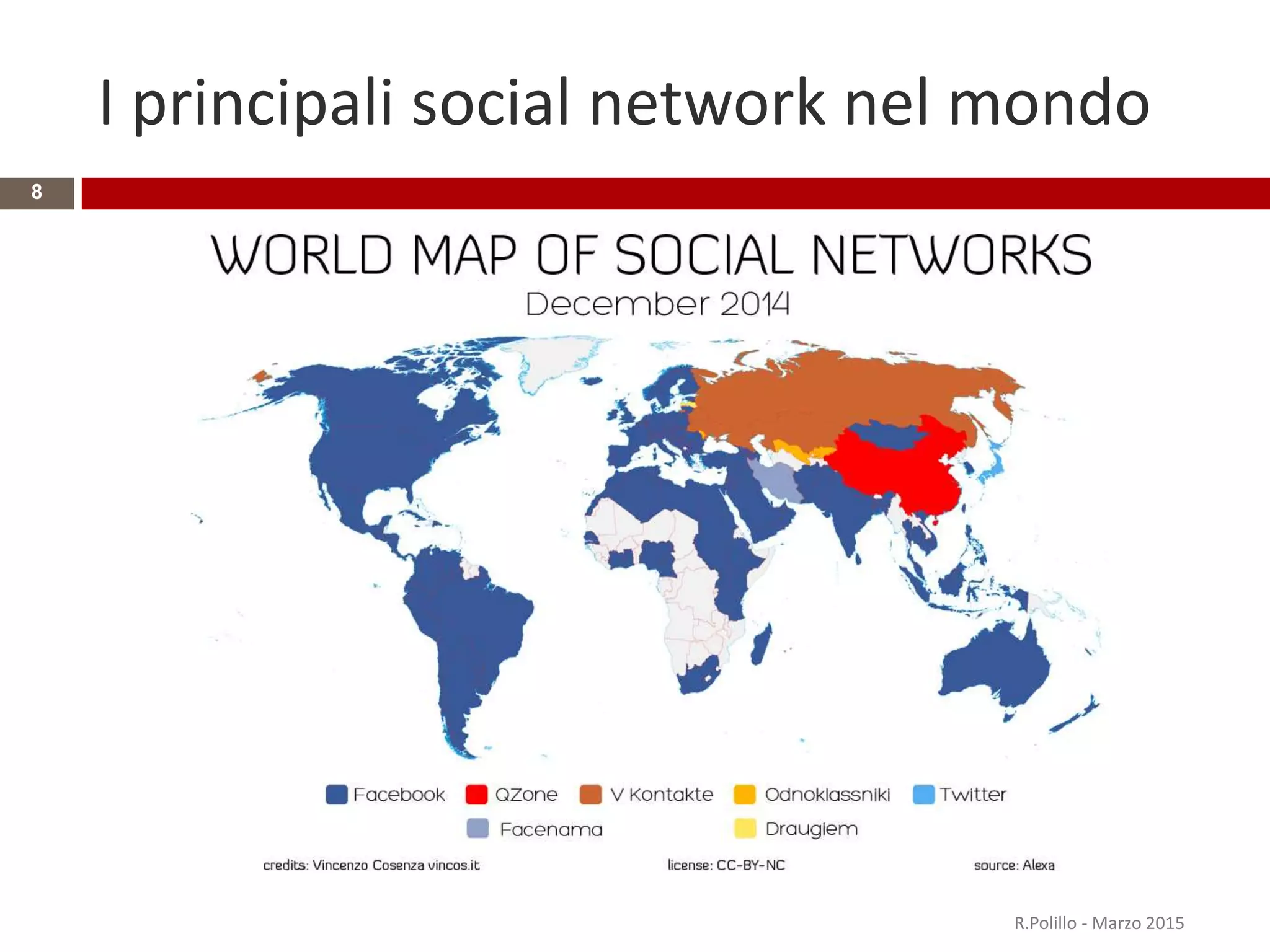 I principali social network nel mondo

8

WORLD MAP OF SOCIAL NETWORKS
December 2014

Facebook QZone V Kontakte Odnoklassniki Twitter
Facenama Draugiem

credits: Vincenzo Cosenza vincos.it license: CC-BY-NC source: Alexa

R.Polillo - Marzo 2015